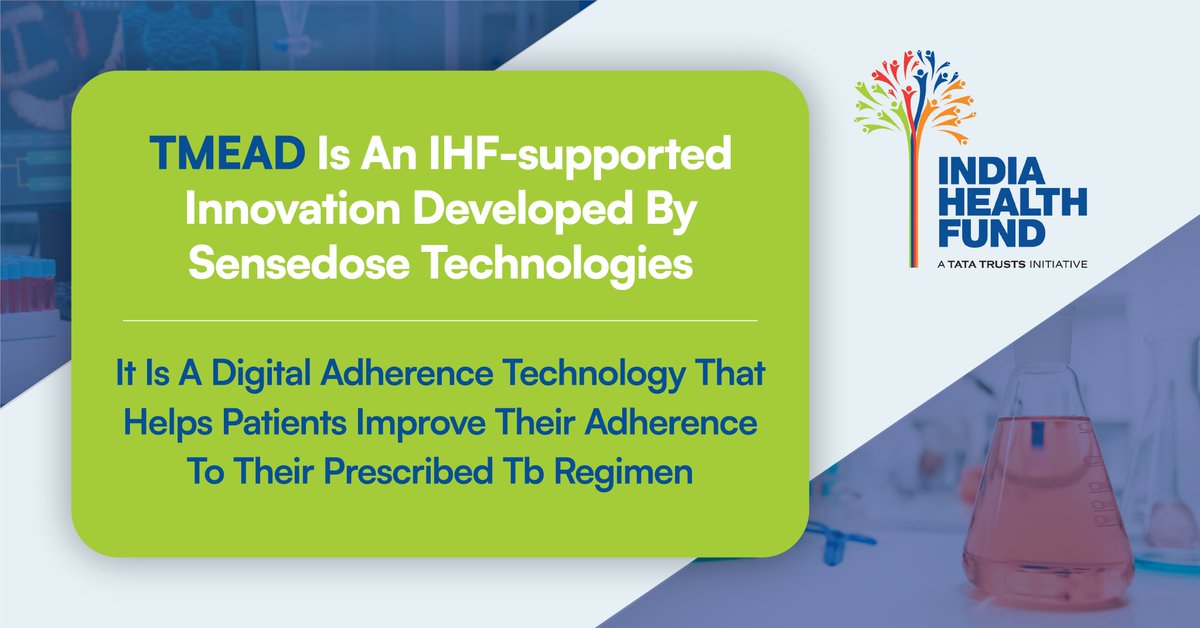 TMEAD Is An IHF-supported Innovation Developed By Sensedose Technologies

It Is A Digital Adherence Technology That Helps Patients Improve Their Adherence To Their Prescribed Tb Regimen

INDIA HEALTH FUND
A TATA TRUSTS INITIATIVE